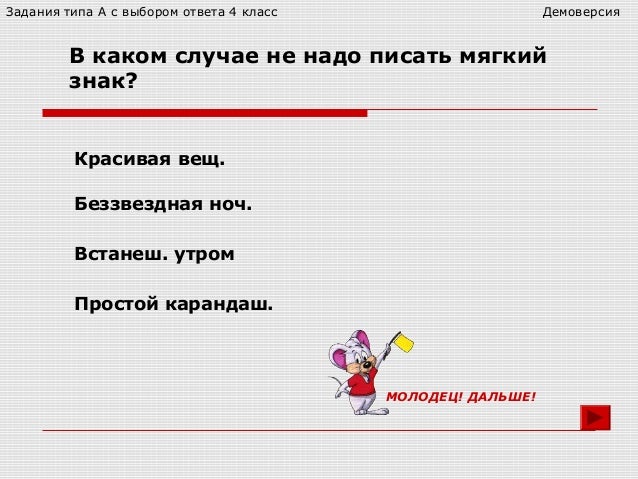 Задания типа А с выбором ответа 4 класс

Демоверсия

В каком случае не надо писать мягкий знак?

Красивая вещ.

Беззвездная ноч.

Встанеш. утром

Простой карандаш.

МОЛОДЕЦ! ДАЛЬШЕ!